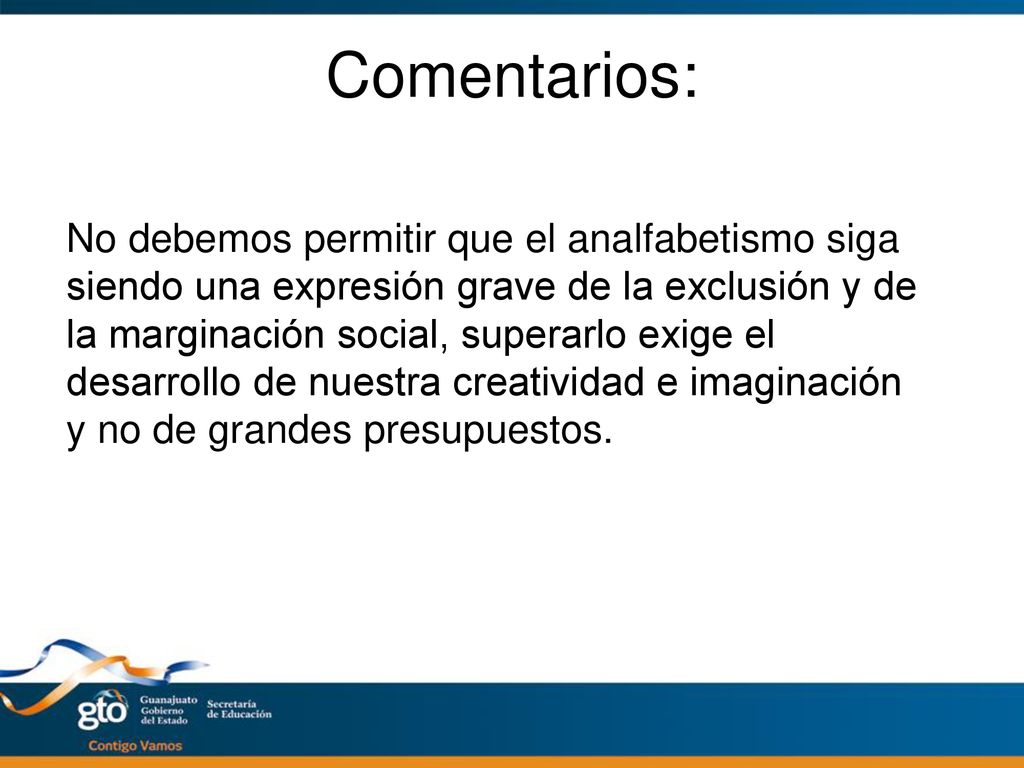 Comentarios:

No debemos permitir que el analfabetismo siga siendo una expresión grave de la exclusión y de la marginación social, superarlo exige el desarrollo de nuestra creatividad e imaginación y no de grandes presupuestos.

gto Guanajuato Gobierno del Estado Secretaría de Educación

Contigo Vamos